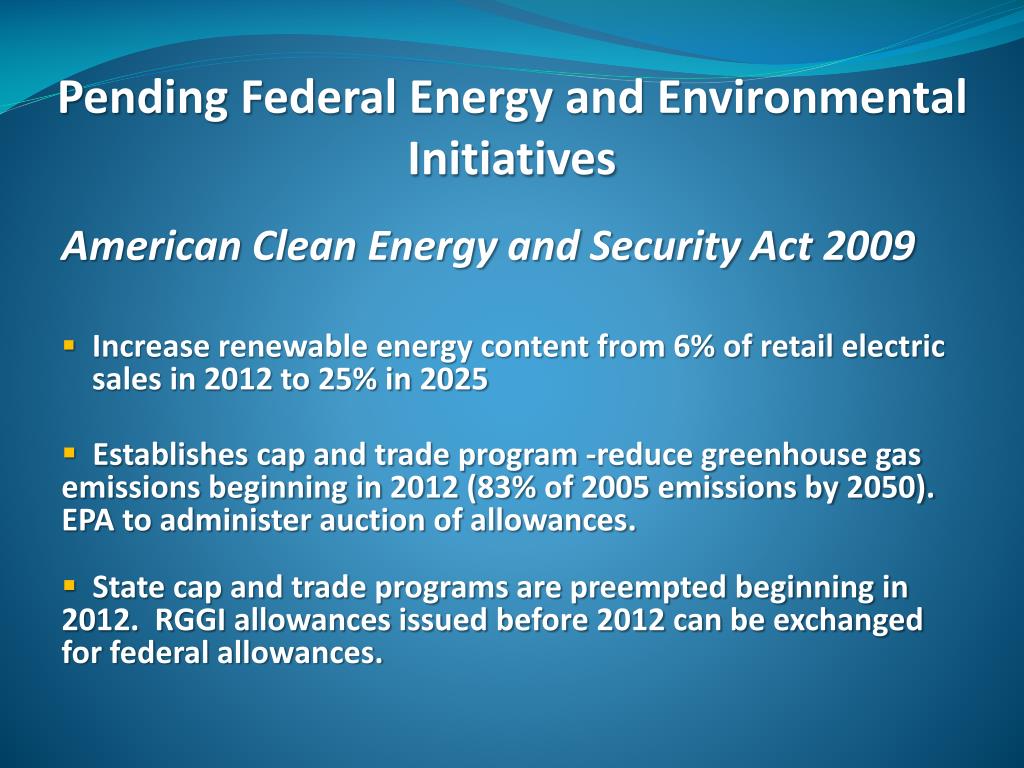 Pending Federal Energy and Environmental Initiatives

American Clean Energy and Security Act 2009

▪ Increase renewable energy content from 6% of retail electric sales in 2012 to 25% in 2025

▪ Establishes cap and trade program -reduce greenhouse gas emissions beginning in 2012 (83% of 2005 emissions by 2050). EPA to administer auction of allowances.

▪ State cap and trade programs are preempted beginning in 2012. RGGI allowances issued before 2012 can be exchanged for federal allowances.